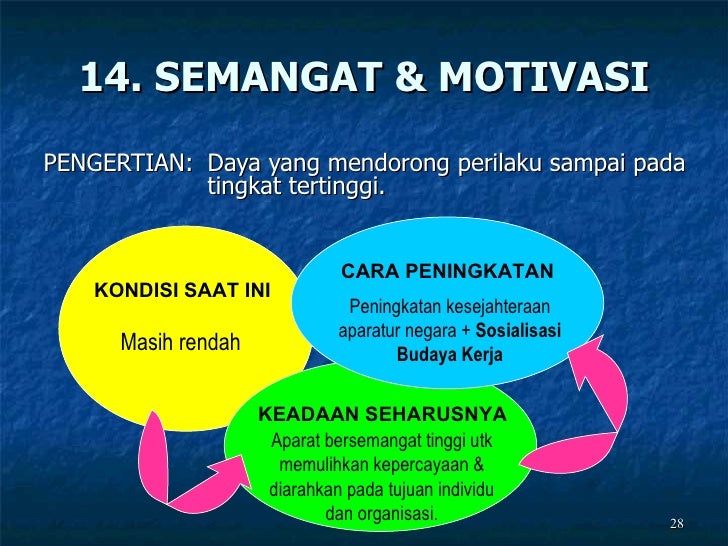 14. SEMANGAT & MOTIVASI

PENGERTIAN: Daya yang mendorong perilaku sampai pada tingkat tertinggi.

KONDISI SAAT INI

Masih rendah

CARA PENINGKATAN

Peningkatan kesejahteraan aparatur negara + Sosialisasi Budaya Kerja

KEADAAN SEHARUSNYA

Aparat bersemangat tinggi utk memulihkan kepercayaan & diarahkan pada tujuan individu dan organisasi.

28